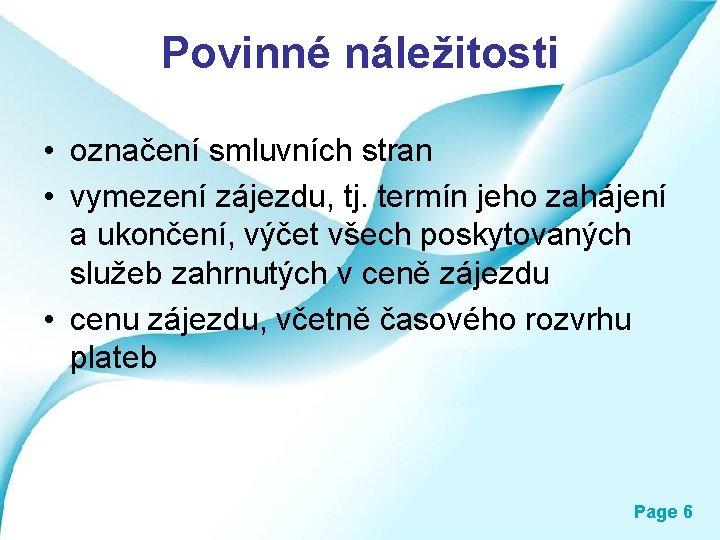 Povinné náležitosti

• označení smluvních stran
• vymezení zájezdu, tj. termín jeho zahájení a ukončení, výčet všech poskytovaných služeb zahrnutých v ceně zájezdu
• cenu zájezdu, včetně časového rozvrhu plateb

Page 6